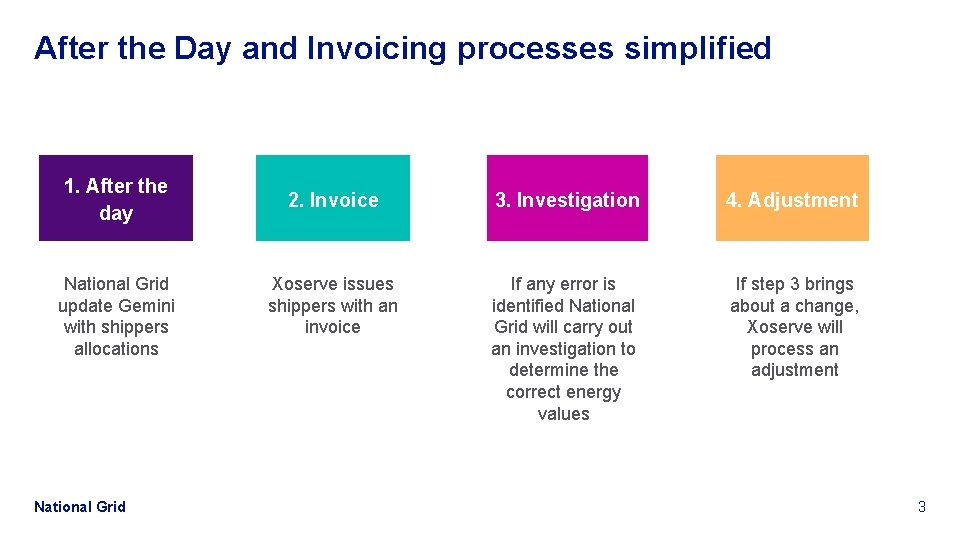 After the Day and Invoicing processes simplified

1. After the day

National Grid update Gemini with shippers allocations

2. Invoice

Xoserve issues shippers with an invoice

3. Investigation

If any error is identified National Grid will carry out an investigation to determine the correct energy values

4. Adjustment

If step 3 brings about a change, Xoserve will process an adjustment

National Grid

3